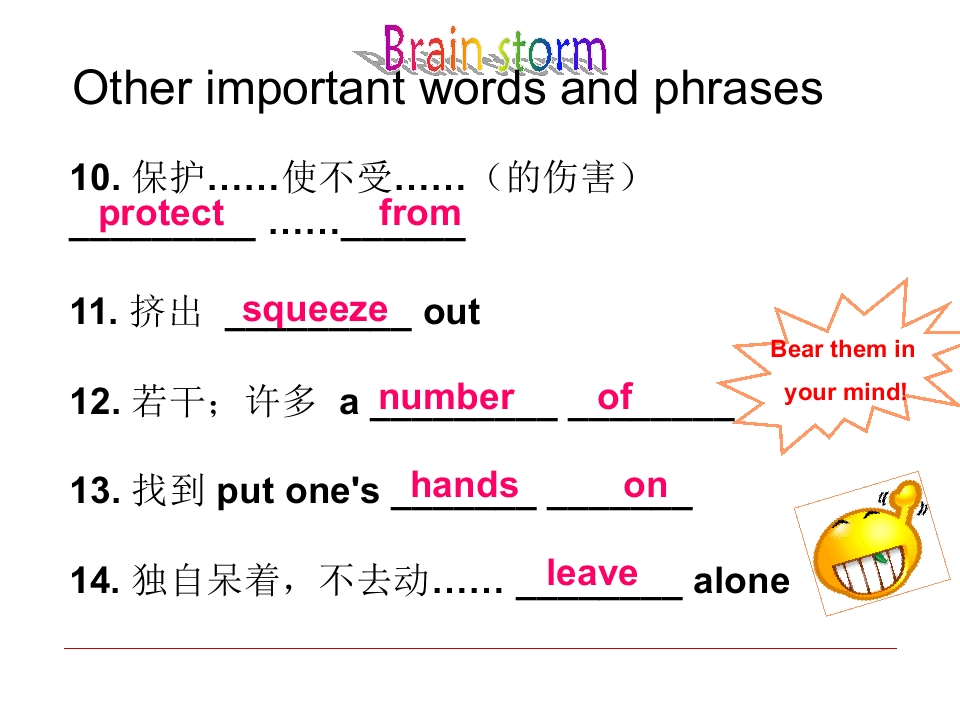 Brain storm

Other important words and phrases

10. 保护……使不受……（的伤害）
protect …… from

11. 挤出 squeeze out

12. 若干；许多 a number of

13. 找到 put one's hands on

14. 独自呆着，不去动…… leave alone

Bear them in your mind!